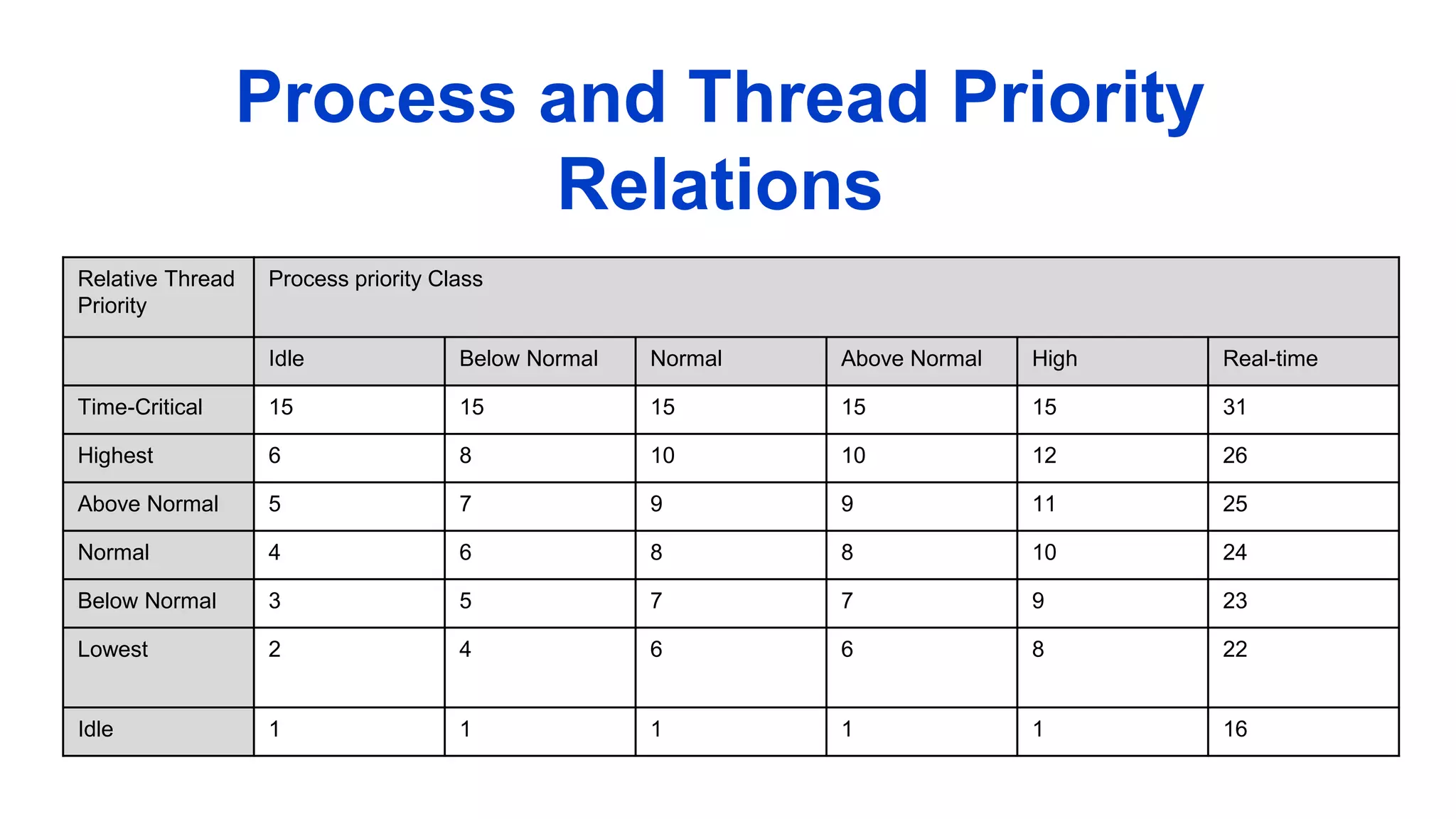 Process and Thread Priority Relations

| Relative Thread Priority | Process priority Class | | | | | |
|---|---|---|---|---|---|---|
| | Idle | Below Normal | Normal | Above Normal | High | Real-time |
| Time-Critical | 15 | 15 | 15 | 15 | 15 | 31 |
| Highest | 6 | 8 | 10 | 10 | 12 | 26 |
| Above Normal | 5 | 7 | 9 | 9 | 11 | 25 |
| Normal | 4 | 6 | 8 | 8 | 10 | 24 |
| Below Normal | 3 | 5 | 7 | 7 | 9 | 23 |
| Lowest | 2 | 4 | 6 | 6 | 8 | 22 |
| Idle | 1 | 1 | 1 | 1 | 1 | 16 |